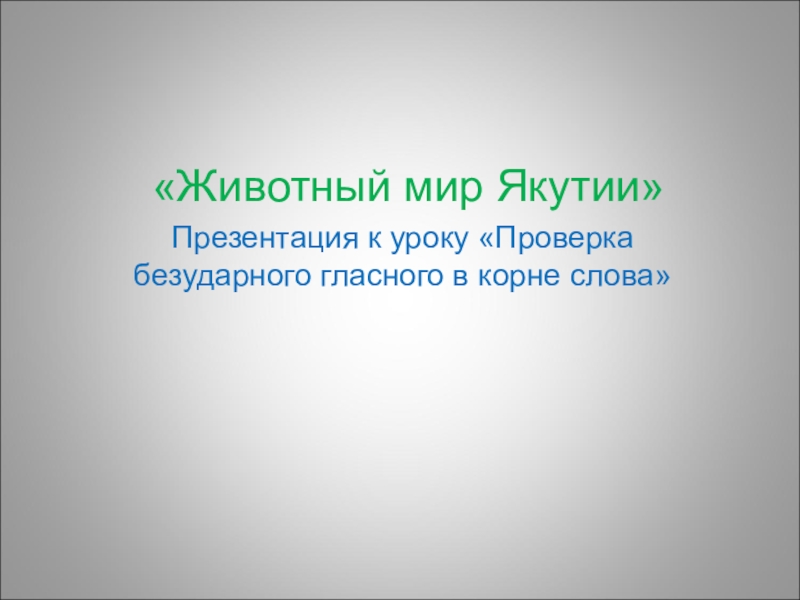 «Животный мир Якутии»

Презентация к уроку «Проверка безударного гласного в корне слова»